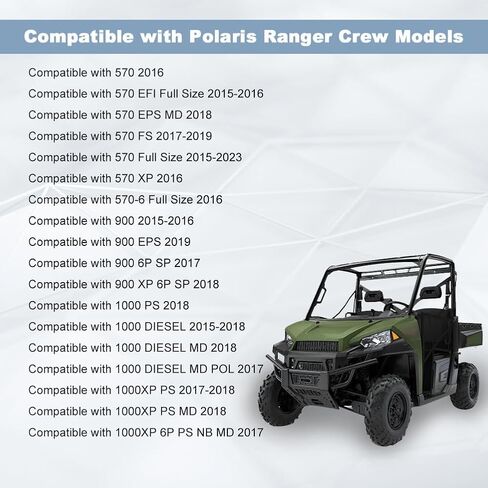 Compatible with Polaris Ranger Crew Models

Compatible with 570 2016

Compatible with 570 EFI Full Size 2015-2016

Compatible with 570 EPS MD 2018

Compatible with 570 FS 2017-2019

Compatible with 570 Full Size 2015-2023

Compatible with 570 XP 2016

Compatible with 570-6 Full Size 2016

Compatible with 900 2015-2016

Compatible with 900 EPS 2019

Compatible with 900 6P SP 2017

Compatible with 900 XP 6P SP 2018

Compatible with 1000 PS 2018

Compatible with 1000 DIESEL 2015-2018

Compatible with 1000 DIESEL MD 2018

Compatible with 1000 DIESEL MD POL 2017

Compatible with 1000XP PS 2017-2018

Compatible with 1000XP PS MD 2018

Compatible with 1000XP 6P PS NB MD 2017